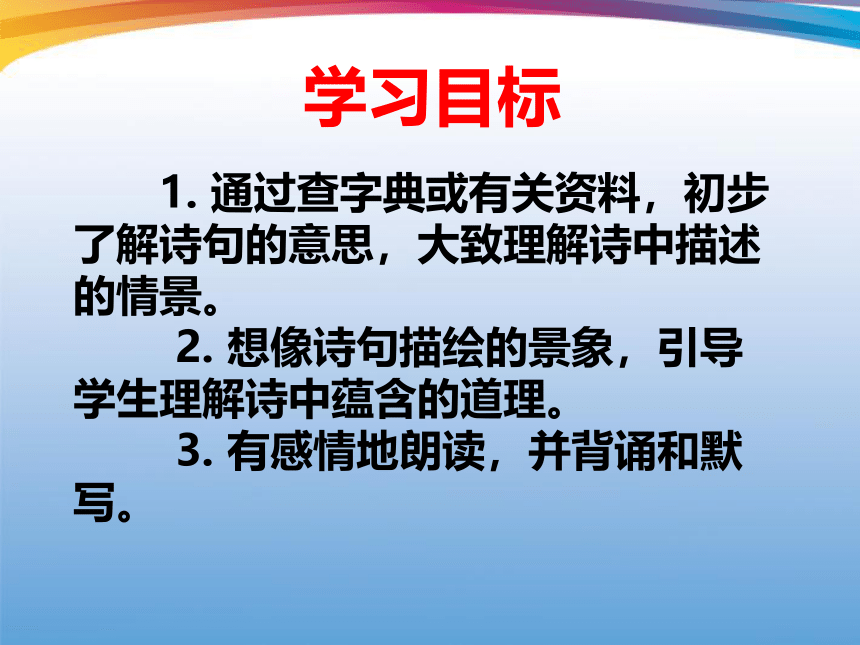 学习目标

1. 通过查字典或有关资料，初步了解诗句的意思，大致理解诗中描述的情景。

2. 想像诗句描绘的景象，引导学生理解诗中蕴含的道理。

3. 有感情地朗读，并背诵和默写。